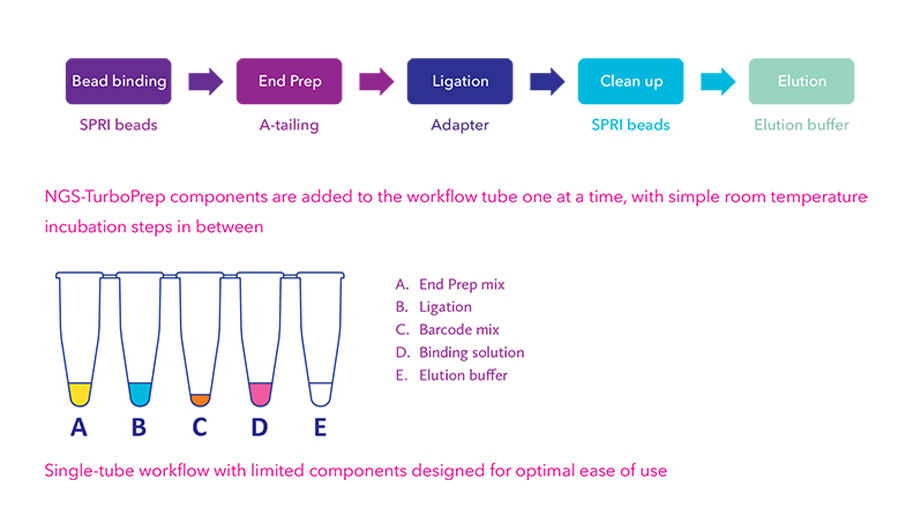 Bead binding
SPRI beads

End Prep
A-tailing

Ligation
Adapter

Clean up
SPRI beads

Elution
Elution buffer

NGS-TurboPrep components are added to the workflow tube one at a time, with simple room temperature incubation steps in between

A B C D E

A. End Prep mix
B. Ligation
C. Barcode mix
D. Binding solution
E. Elution buffer

Single-tube workflow with limited components designed for optimal ease of use